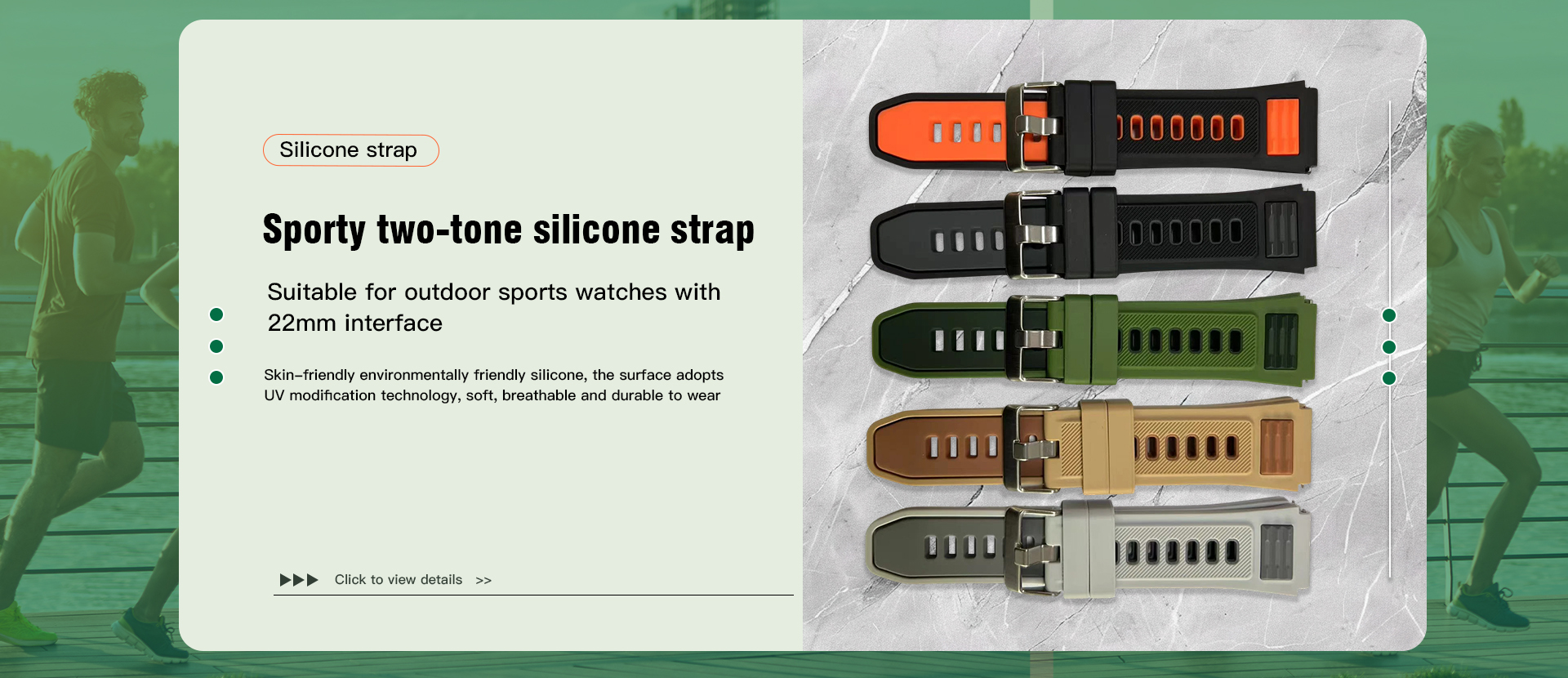 Silicone strap

Sporty two-tone silicone strap

Suitable for outdoor sports watches with 22mm interface

Skin-friendly environmentally friendly silicone, the surface adopts UV modification technology, soft, breathable and durable to wear

▶▶▶ Click to view details >>